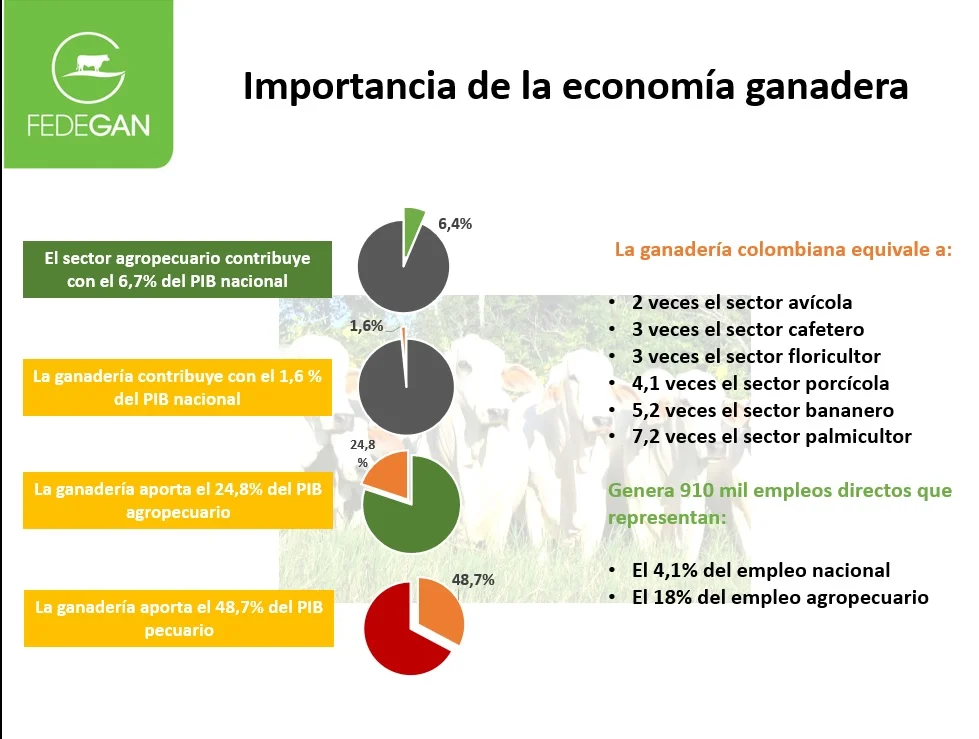 FEDEGAN

Importancia de la economía ganadera

El sector agropecuario contribuye con el 6,7% del PIB nacional

6,4%

La ganadería contribuye con el 1,6 % del PIB nacional

1,6%

La ganadería aporta el 24,8% del PIB agropecuario

24,8 %

La ganadería aporta el 48,7% del PIB pecuario

48,7%

La ganadería colombiana equivale a:

• 2 veces el sector avícola
• 3 veces el sector cafetero
• 3 veces el sector floricultor
• 4,1 veces el sector porcícola
• 5,2 veces el sector bananero
• 7,2 veces el sector palmicultor

Genera 910 mil empleos directos que representan:

• El 4,1% del empleo nacional
• El 18% del empleo agropecuario